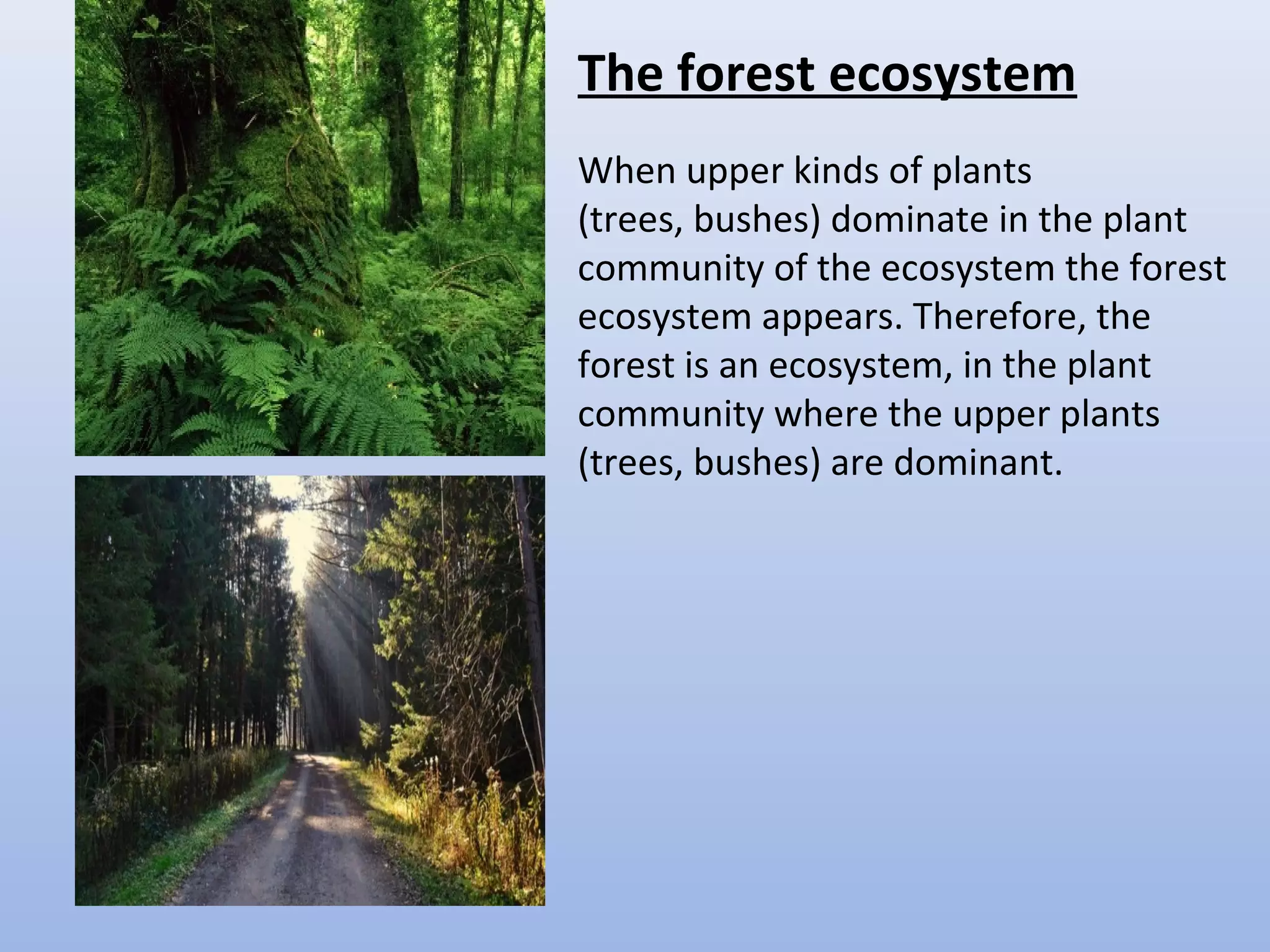 The forest ecosystem

When upper kinds of plants (trees, bushes) dominate in the plant community of the ecosystem the forest ecosystem appears. Therefore, the forest is an ecosystem, in the plant community where the upper plants (trees, bushes) are dominant.